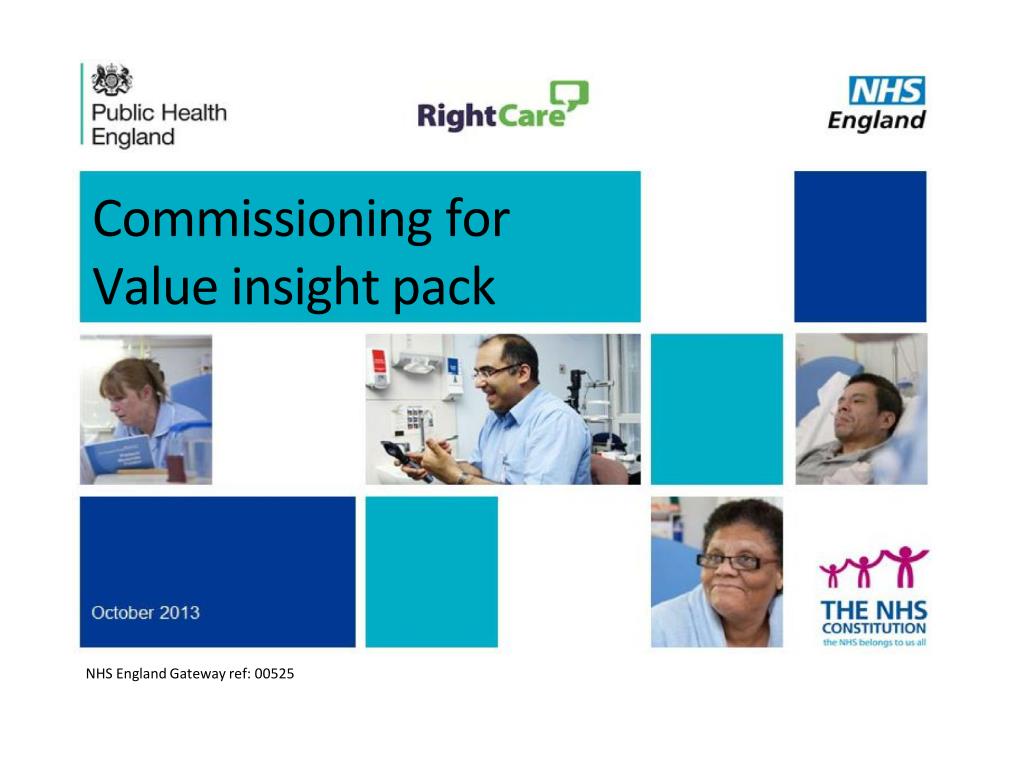 Public Health England

RightCare

NHS England

Commissioning for Value insight pack

October 2013

THE NHS CONSTITUTION
the NHS belongs to us all

NHS England Gateway ref: 00525